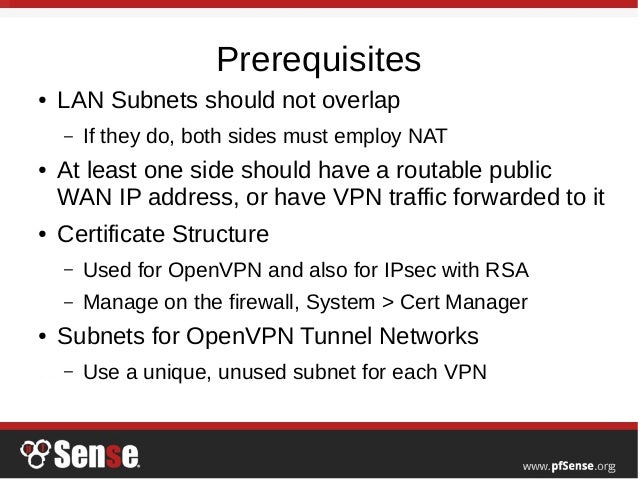 Prerequisites

• LAN Subnets should not overlap

– If they do, both sides must employ NAT

• At least one side should have a routable public WAN IP address, or have VPN traffic forwarded to it

• Certificate Structure

– Used for OpenVPN and also for IPsec with RSA

– Manage on the firewall, System > Cert Manager

• Subnets for OpenVPN Tunnel Networks

– Use a unique, unused subnet for each VPN

Sense

www.pfSense.org